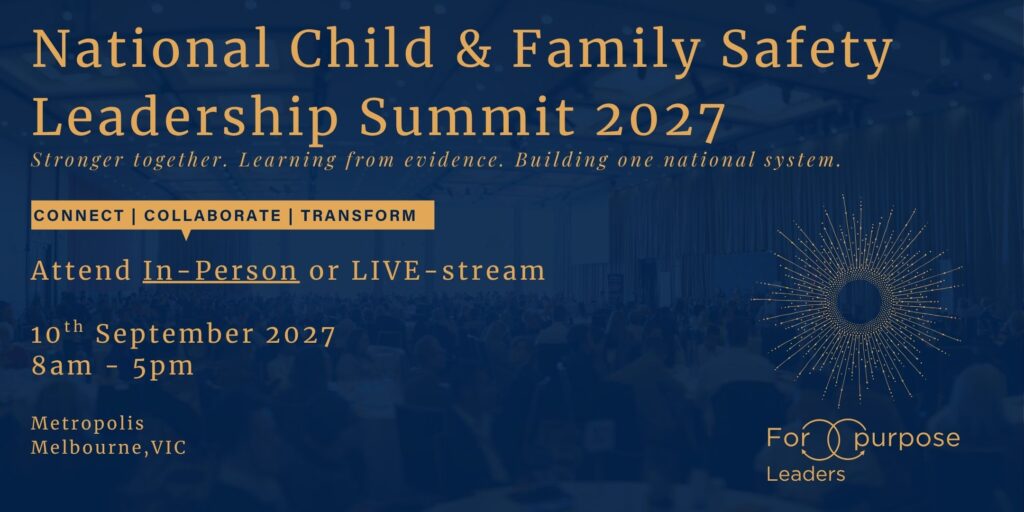 National Child & Family Safety Leadership Summit 2027

Stronger together. Learning from evidence. Building one national system.

CONNECT | COLLABORATE | TRANSFORM

Attend In-Person or LIVE-stream

10$^{th}$ September 2027
8am - 5pm

Metropolis
Melbourne,VIC

For purpose
Leaders